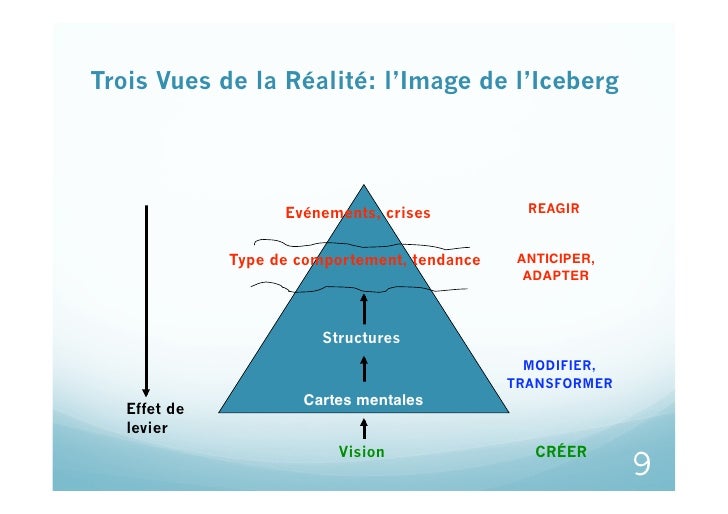 Trois Vues de la Réalité: l'Image de l'Iceberg

Evénements, crises

REAGIR

Type de comportement, tendance

ANTICIPER, ADAPTER

Structures

MODIFIER, TRANSFORMER

Cartes mentales

Effet de levier

Vision

CRÉER

9